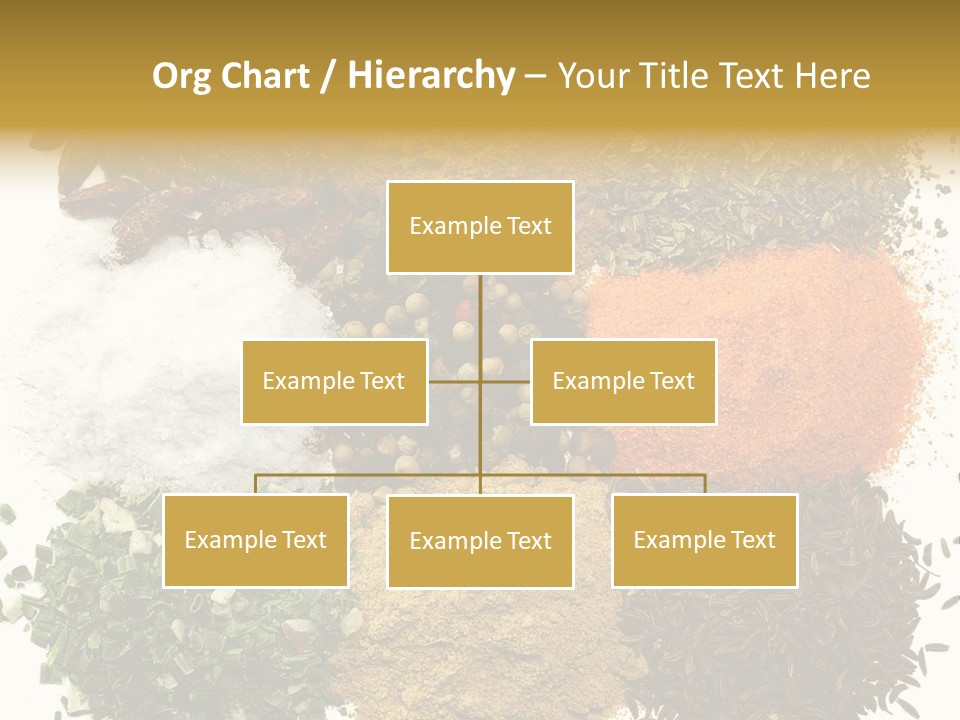 Org Chart / Hierarchy – Your Title Text Here

Example Text

Example Text

Example Text

Example Text

Example Text

Example Text